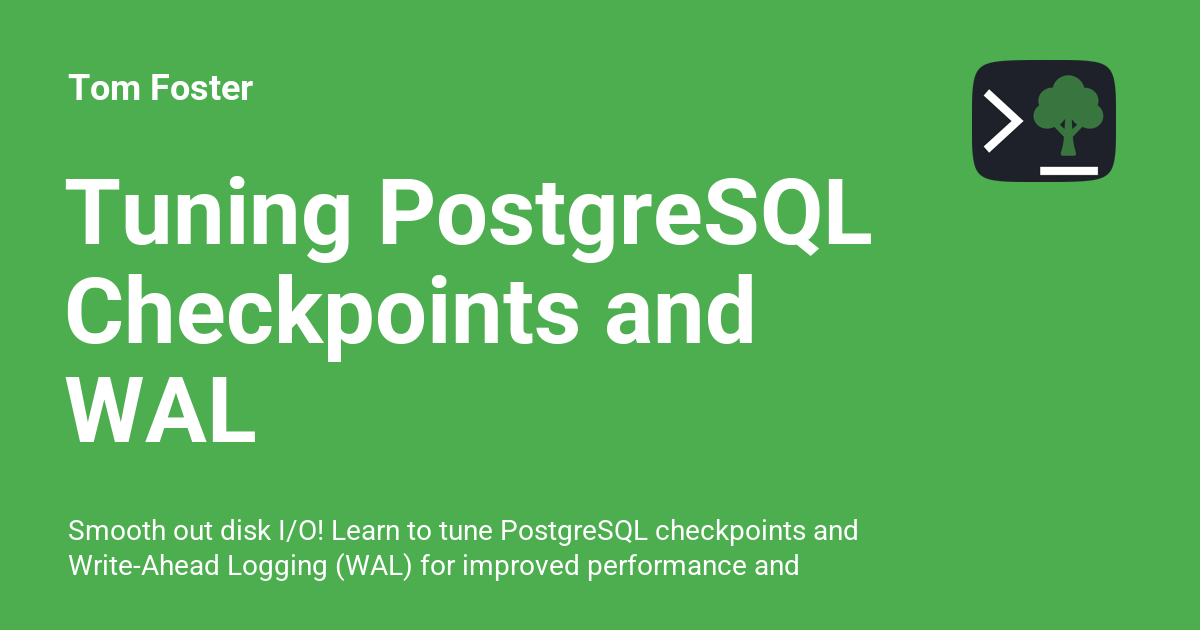 Tom Foster

Tuning PostgreSQL Checkpoints and WAL

Smooth out disk I/O! Learn to tune PostgreSQL checkpoints and Write-Ahead Logging (WAL) for improved performance and